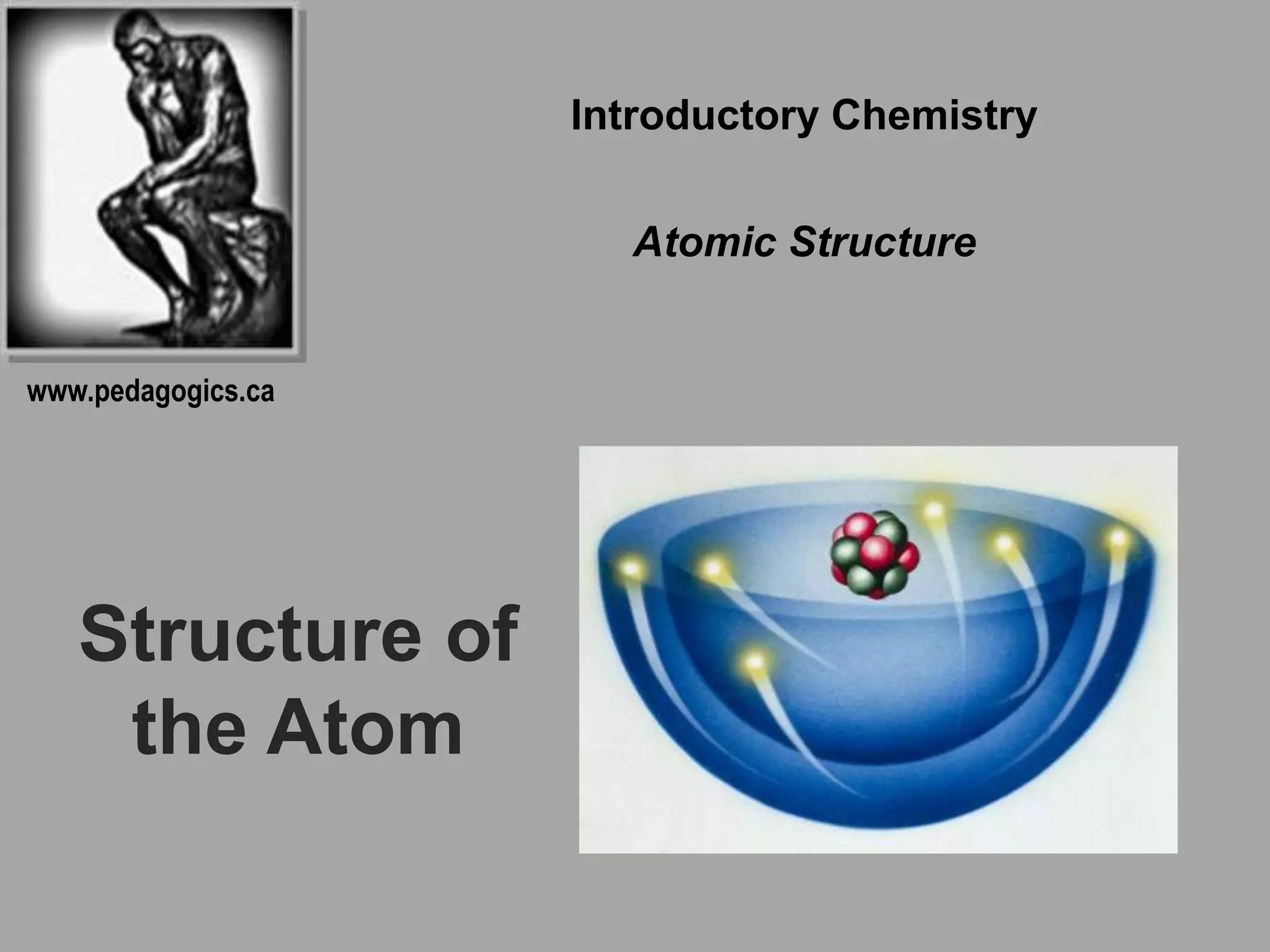 Introductory Chemistry

Atomic Structure

www.pedagogics.ca

Structure of the Atom